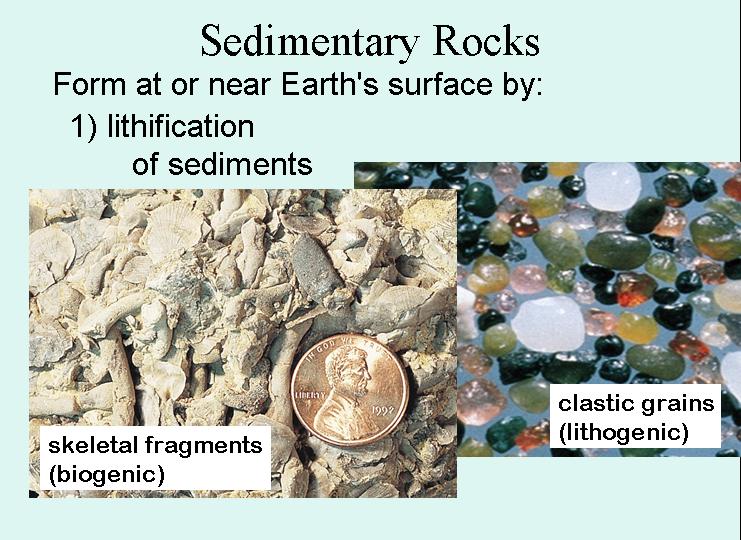 Sedimentary Rocks

Form at or near Earth's surface by:

1) lithification of sediments

IN GOD WE TRUST

LIBERTY

1992

skeletal fragments (biogenic)

clastic grains (lithogenic)